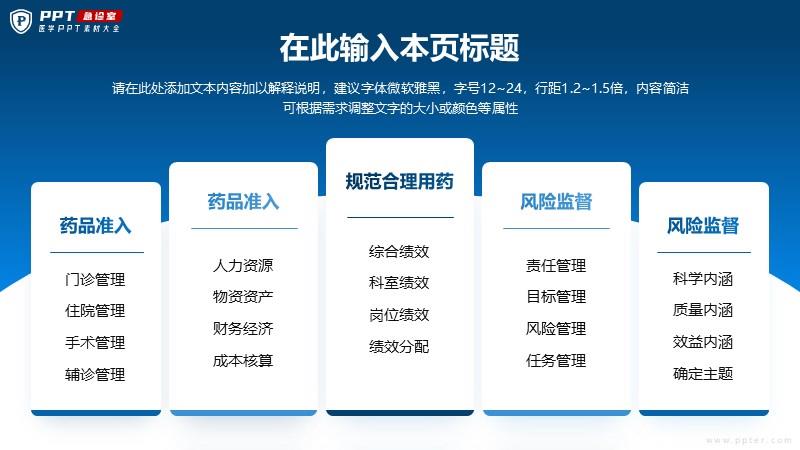 PPT 急诊室
医学PPT素材大全

在此输入本页标题

请在此处添加文本内容加以解释说明，建议字体微软雅黑，字号12~24，行距1.2~1.5倍，内容简洁
可根据需求调整文字的大小或颜色等属性

药品准入
门诊管理
住院管理
手术管理
辅诊管理

药品准入
人力资源
物资资产
财务经济
成本核算

规范合理用药
综合绩效
科室绩效
岗位绩效
绩效分配

风险监督
责任管理
目标管理
风险管理
任务管理

风险监督
科学内涵
质量内涵
效益内涵
确定主题

www.ppter.com